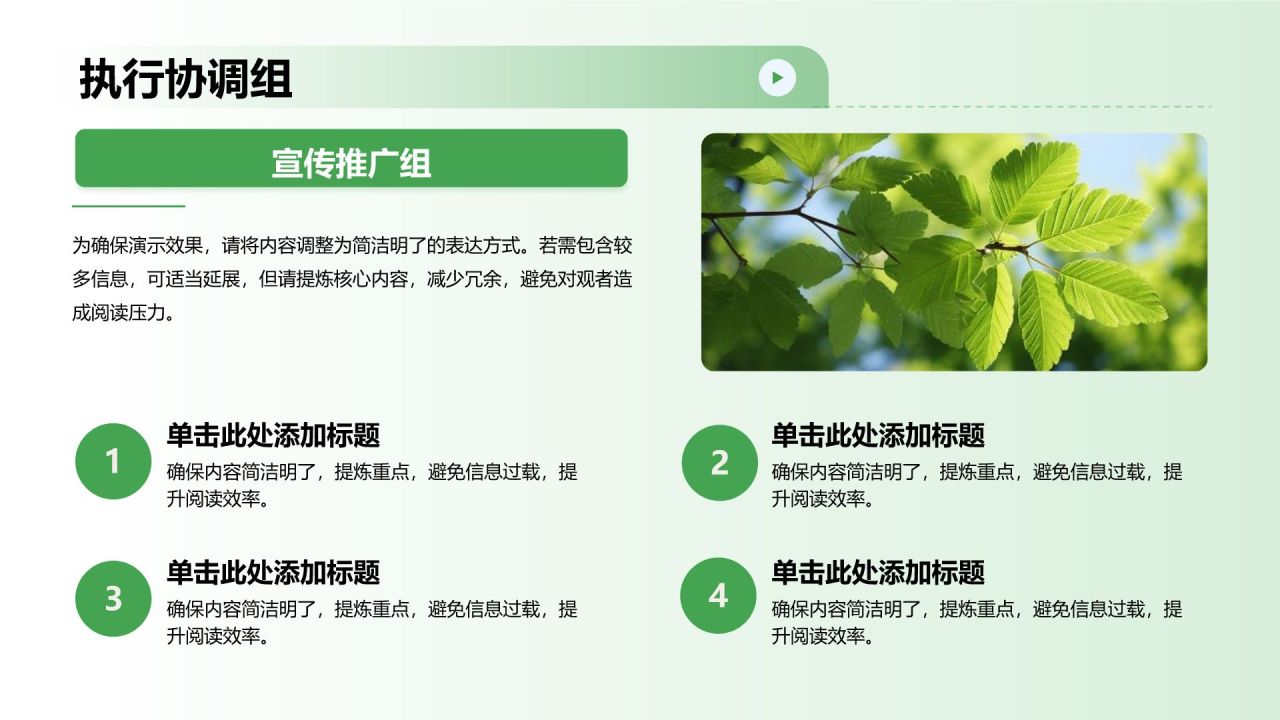 执行协调组

宣传推广组

为确保演示效果，请将内容调整为简洁明了的表达方式。若需包含较多信息，可适当延展，但请提炼核心内容，减少冗余，避免对观者造成阅读压力。

1
单击此处添加标题
确保内容简洁明了，提炼重点，避免信息过载，提升阅读效率。

2
单击此处添加标题
确保内容简洁明了，提炼重点，避免信息过载，提升阅读效率。

3
单击此处添加标题
确保内容简洁明了，提炼重点，避免信息过载，提升阅读效率。

4
单击此处添加标题
确保内容简洁明了，提炼重点，避免信息过载，提升阅读效率。